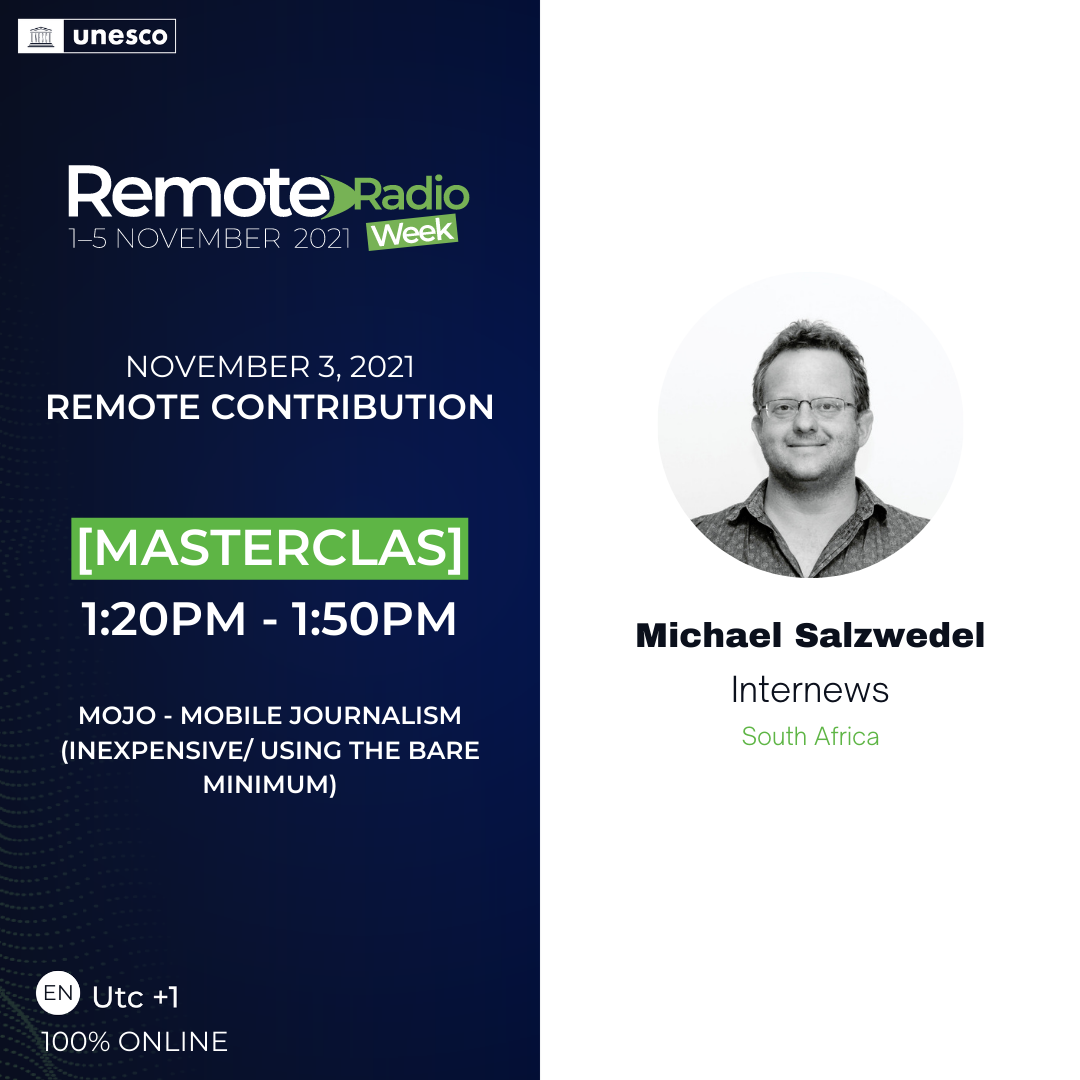 unesco

Remote Radio Week
1–5 NOVEMBER 2021

NOVEMBER 3, 2021
REMOTE CONTRIBUTION

[MASTERCLAS]
1:20PM - 1:50PM

MOJO - MOBILE JOURNALISM (INEXPENSIVE/ USING THE BARE MINIMUM)

EN Utc +1
100% ONLINE

Michael Salzwedel
Internews
South Africa